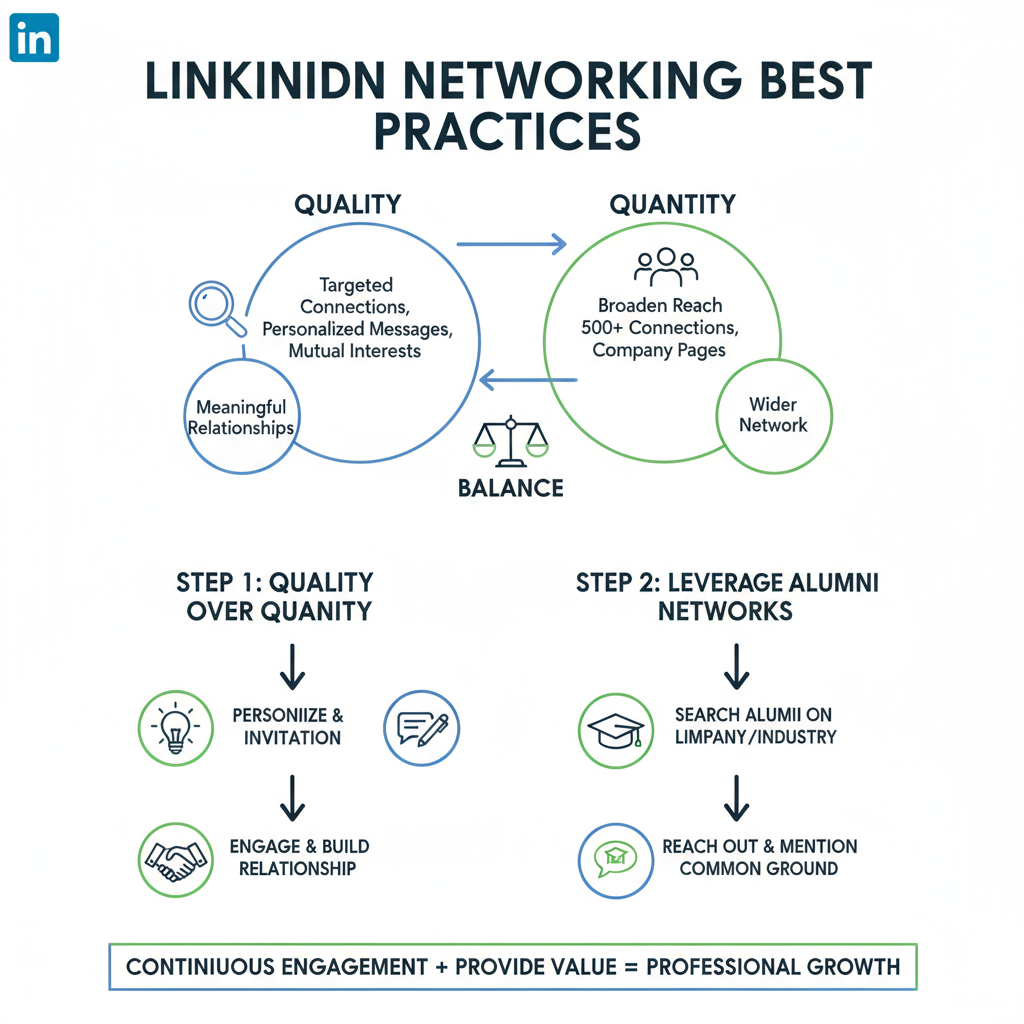 in

LINKINIDN NETWORKING BEST PRACTICES

QUALITY

Targeted Connections, Personalized Messages, Mutual Interests

Meaningful Relationships

QUANTITY

Broaden Reach 500+ Connections, Company Pages

Wider Network

BALANCE

STEP 1: QUALITY OVER QUANITY

PERSONIIZE & INVITATION

ENGAGE & BUILD RELATIONSHIP

STEP 2: LEVERAGE ALUMNI NETWORKS

SEARCH ALUMII ON LIMPANY/INDUSTRY

REACH OUT & MENTION COMMON GROUND

CONTINIUOUS ENGAGEMENT + PROVIDE VALUE = PROFESSIONAL GROWTH